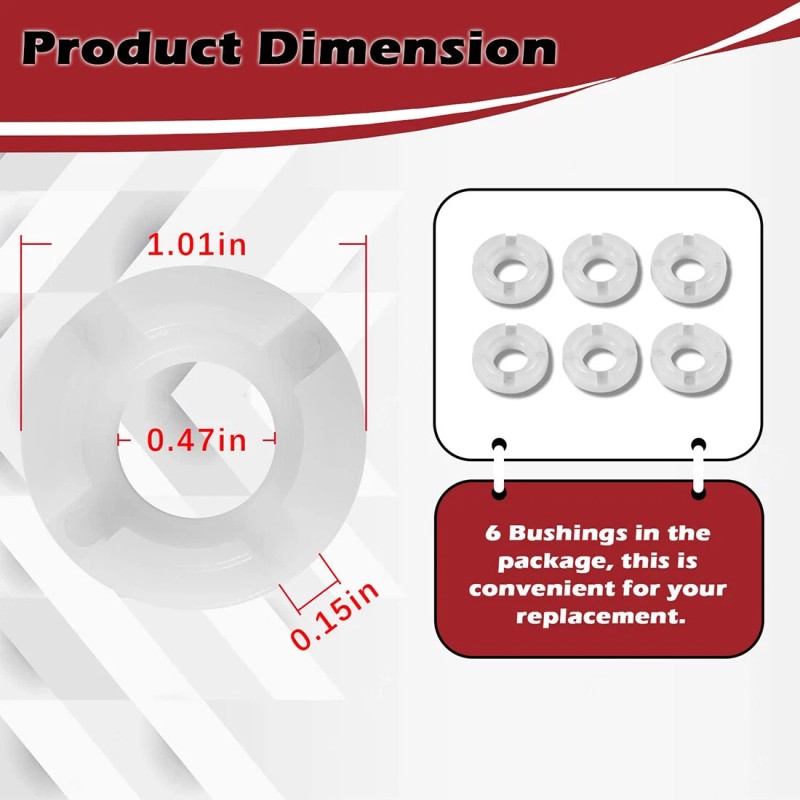 Product Dimension

1.01in

0.47in

0.15in

6 Bushings in the package, this is convenient for your replacement.